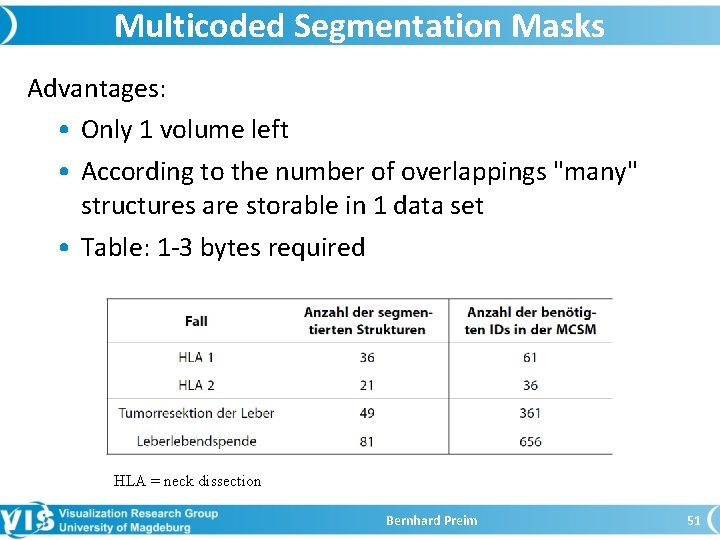 Multicoded Segmentation Masks

Advantages:

• Only 1 volume left
• According to the number of overlappings "many" structures are storable in 1 data set
• Table: 1-3 bytes required

| Fall | Anzahl der segmentierten Strukturen | Anzahl der benötigten IDs in der MCSM |
|---|---|---|
| HLA 1 | 36 | 61 |
| HLA 2 | 21 | 36 |
| Tumorresektion der Leber | 49 | 361 |
| Leberlebendspende | 81 | 656 |

HLA = neck dissection

VIS Visualization Research Group University of Magdeburg

Bernhard Preim

51